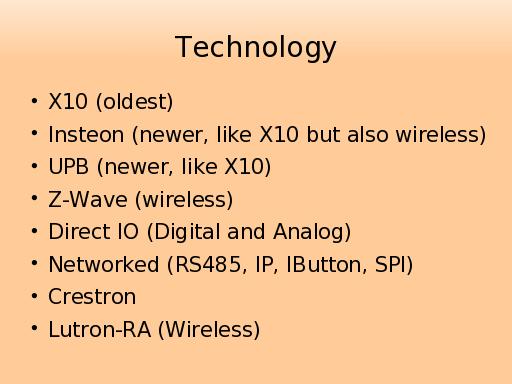 Technology

• X10 (oldest)
• Insteon (newer, like X10 but also wireless)
• UPB (newer, like X10)
• Z-Wave (wireless)
• Direct IO (Digital and Analog)
• Networked (RS485, IP, IButton, SPI)
• Crestron
• Lutron-RA (Wireless)